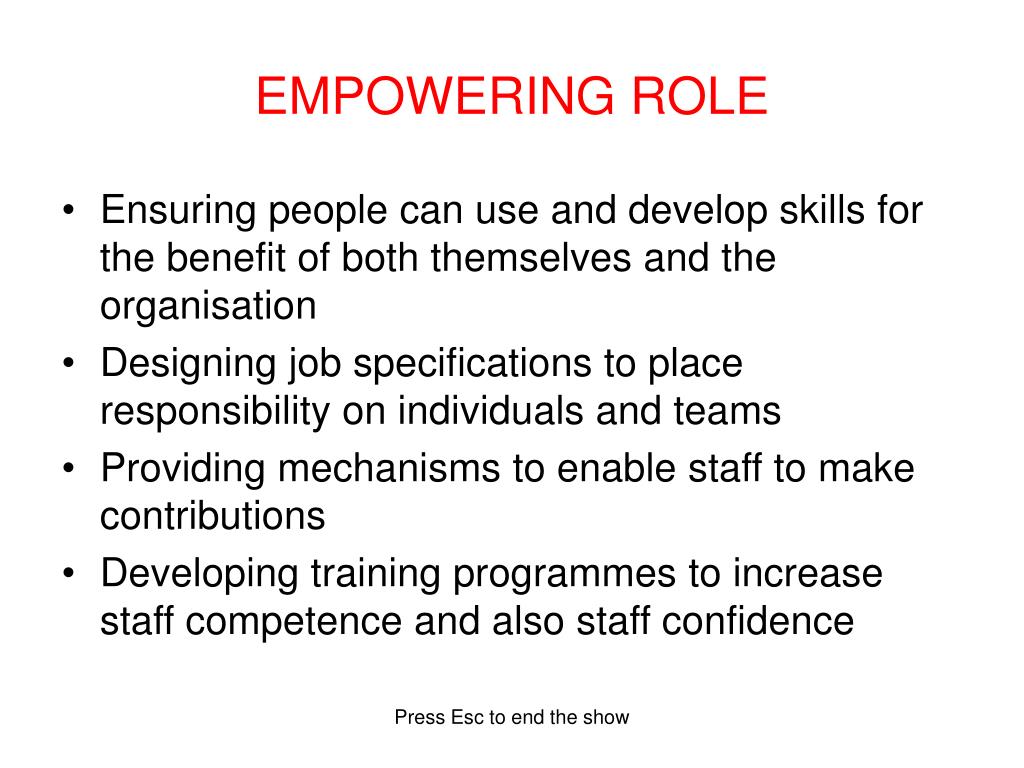 EMPOWERING ROLE

• Ensuring people can use and develop skills for the benefit of both themselves and the organisation
• Designing job specifications to place responsibility on individuals and teams
• Providing mechanisms to enable staff to make contributions
• Developing training programmes to increase staff competence and also staff confidence

Press Esc to end the show